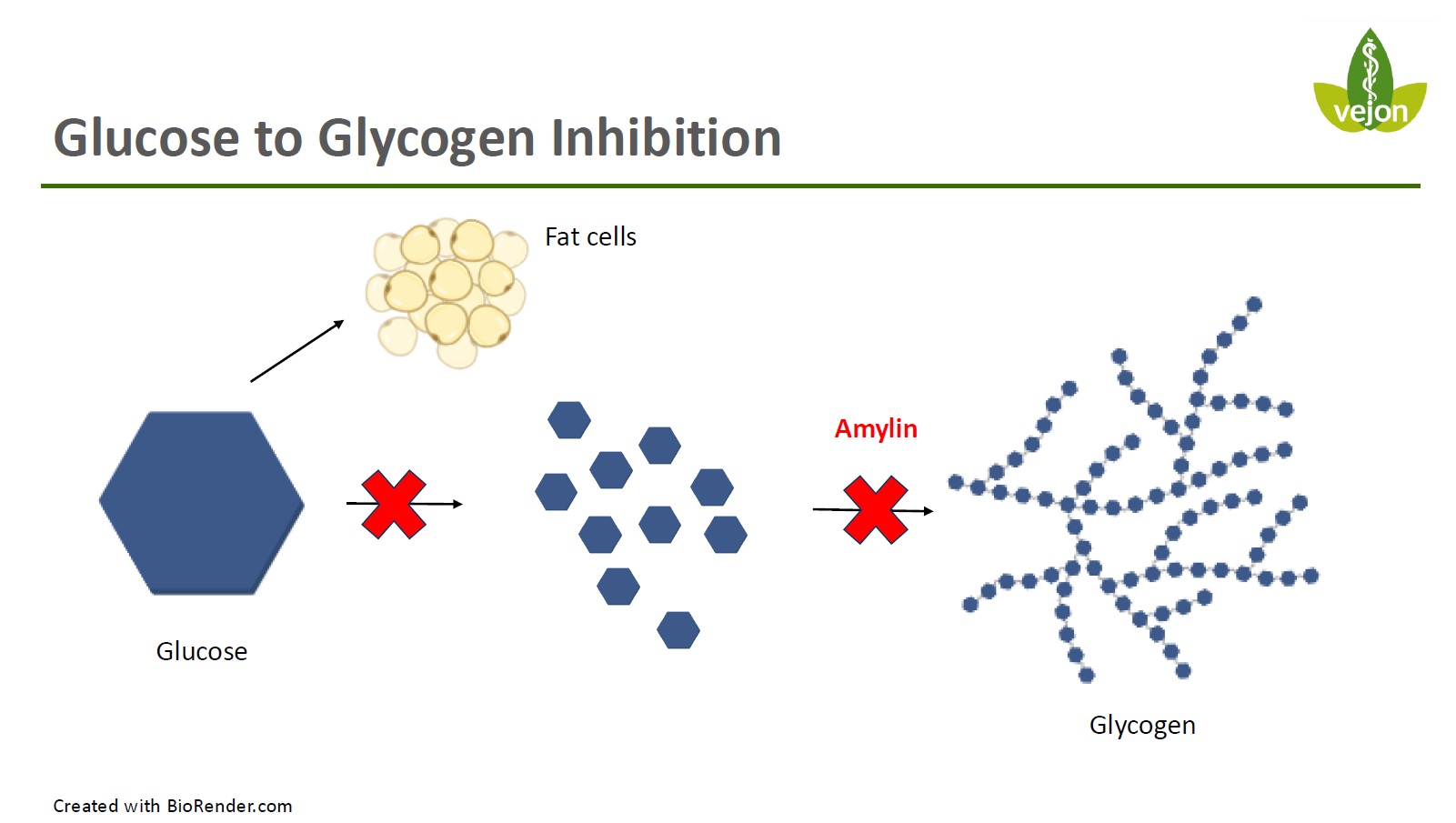 vejon

Glucose to Glycogen Inhibition

Fat cells

Amylin

Glucose

Glycogen

Created with BioRender.com